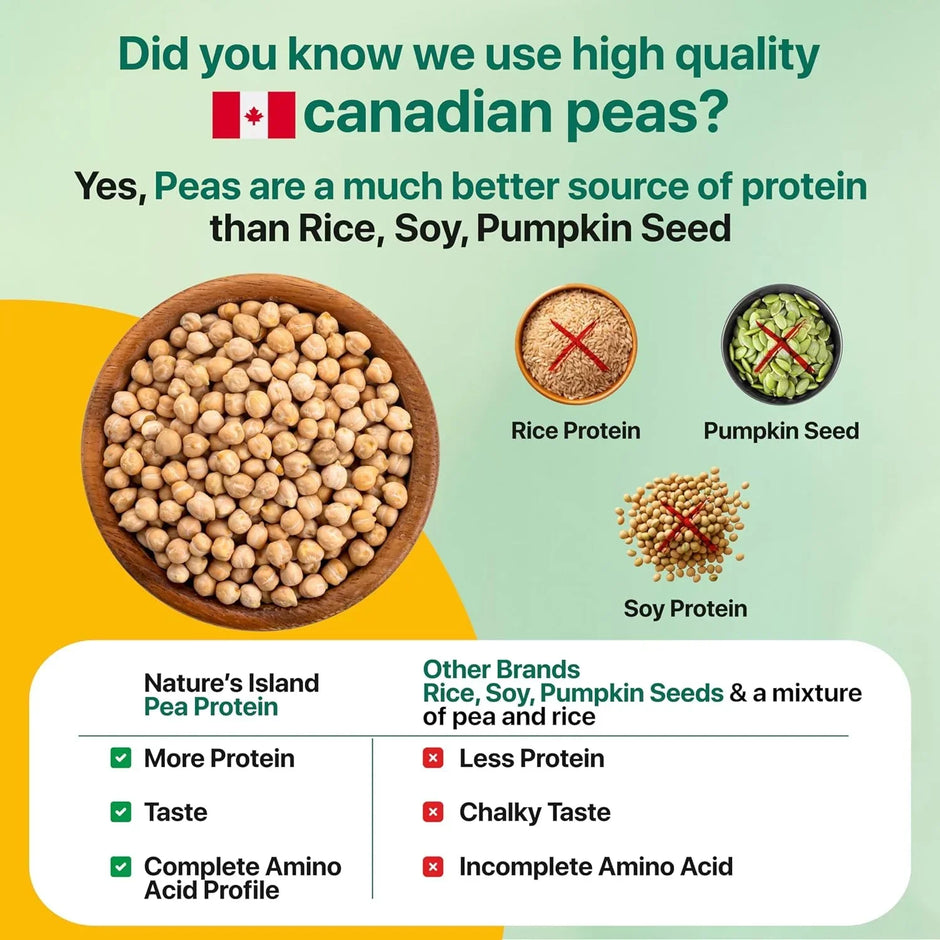 Did you know we use high quality canadian peas?

Yes, Peas are a much better source of protein than Rice, Soy, Pumpkin Seed

Rice Protein

Pumpkin Seed

Soy Protein

| Nature's Island Pea Protein | Other Brands Rice, Soy, Pumpkin Seeds & a mixture of pea and rice |
|---|---|
| More Protein | Less Protein |
| Taste | Chalky Taste |
| Complete Amino Acid Profile | Incomplete Amino Acid |